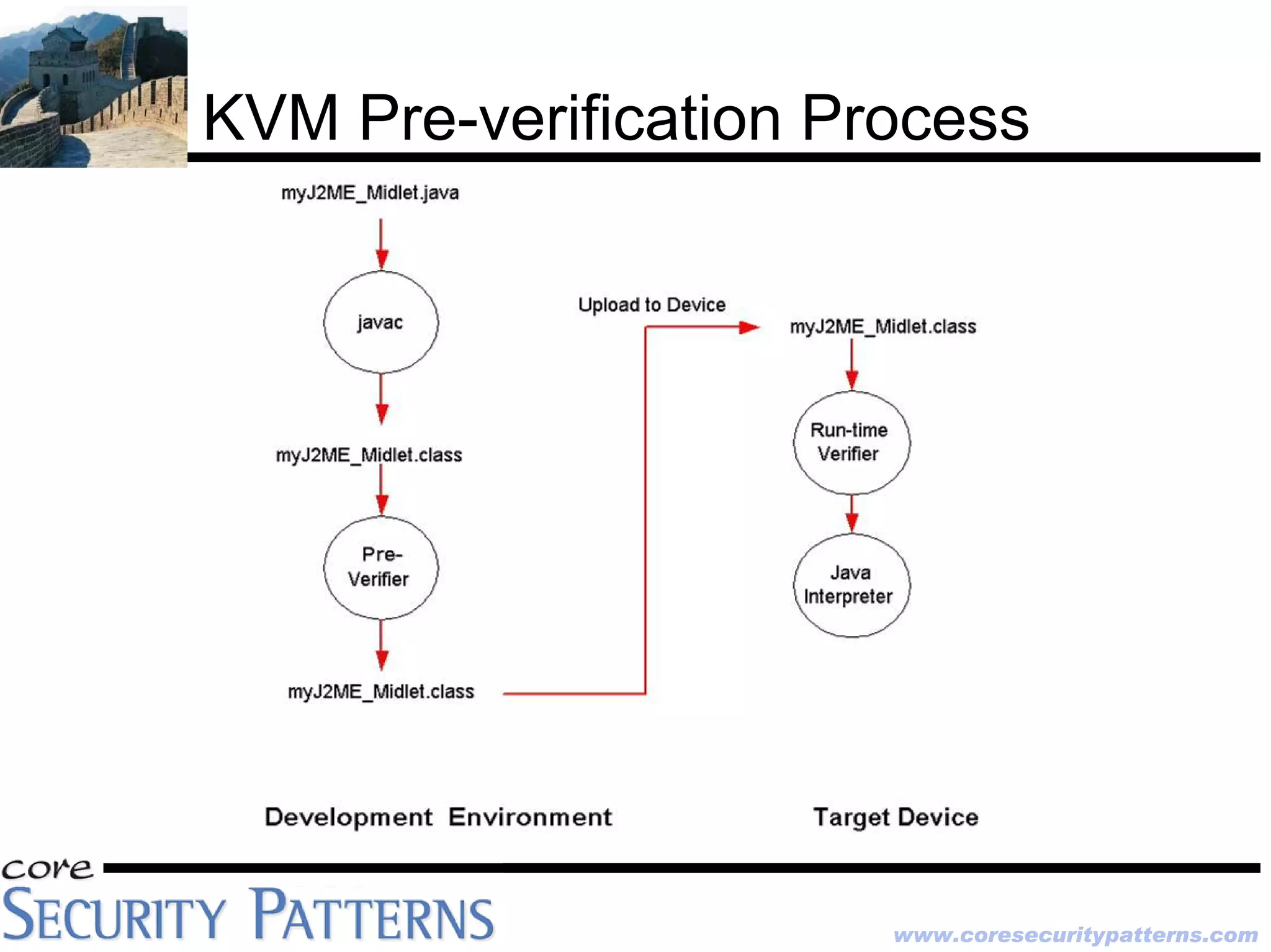 KVM Pre-verification Process

myJ2ME_Midlet.java

javac

myJ2ME_Midlet.class

Pre-Verifier

myJ2ME_Midlet.class

Upload to Device

myJ2ME_Midlet.class

Run-time Verifier

Java Interpreter

Development Environment

Target Device

core
SECURITY PATTERNS

www.coresecuritypatterns.com